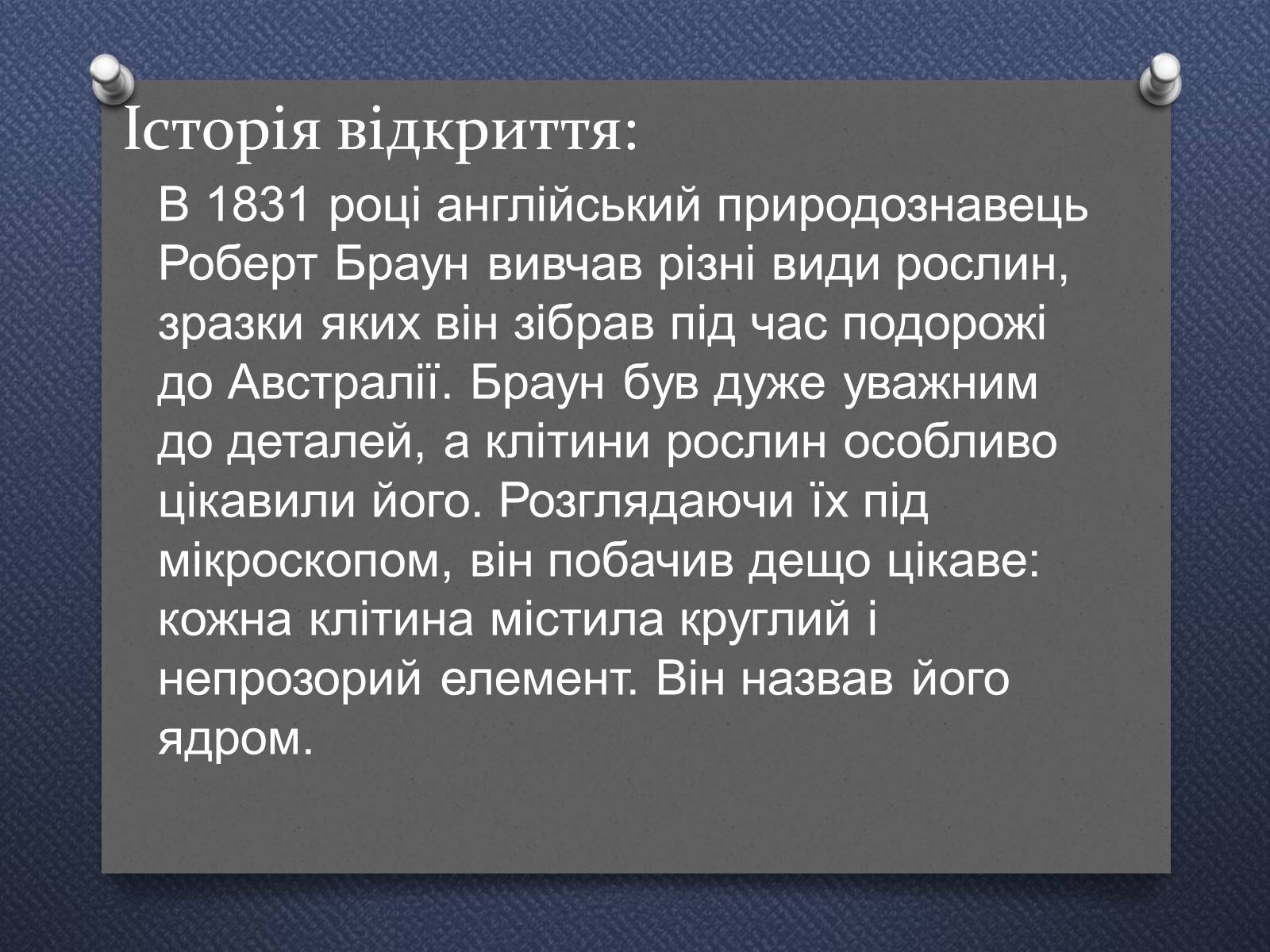 Історія відкриття:

В 1831 році англійський природознавець Роберт Браун вивчав різні види рослин, зразки яких він зібрав під час подорожі до Австралії. Браун був дуже уважним до деталей, а клітини рослин особливо цікавили його. Розглядаючи їх під мікроскопом, він побачив дещо цікаве: кожна клітина містила круглий і непрозорий елемент. Він назвав його ядром.